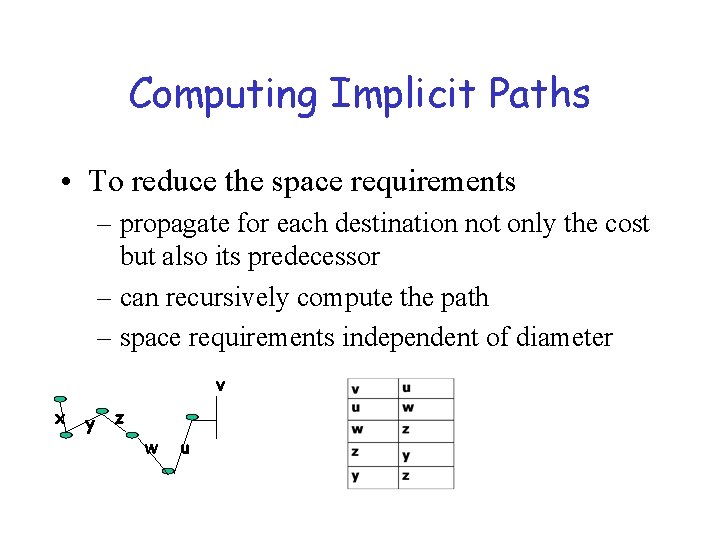 Computing Implicit Paths

• To reduce the space requirements
– propagate for each destination not only the cost but also its predecessor
– can recursively compute the path
– space requirements independent of diameter

v
x y z
w u

| v | u |
|---|---|
| u | w |
| w | z |
| z | y |
| y | z |